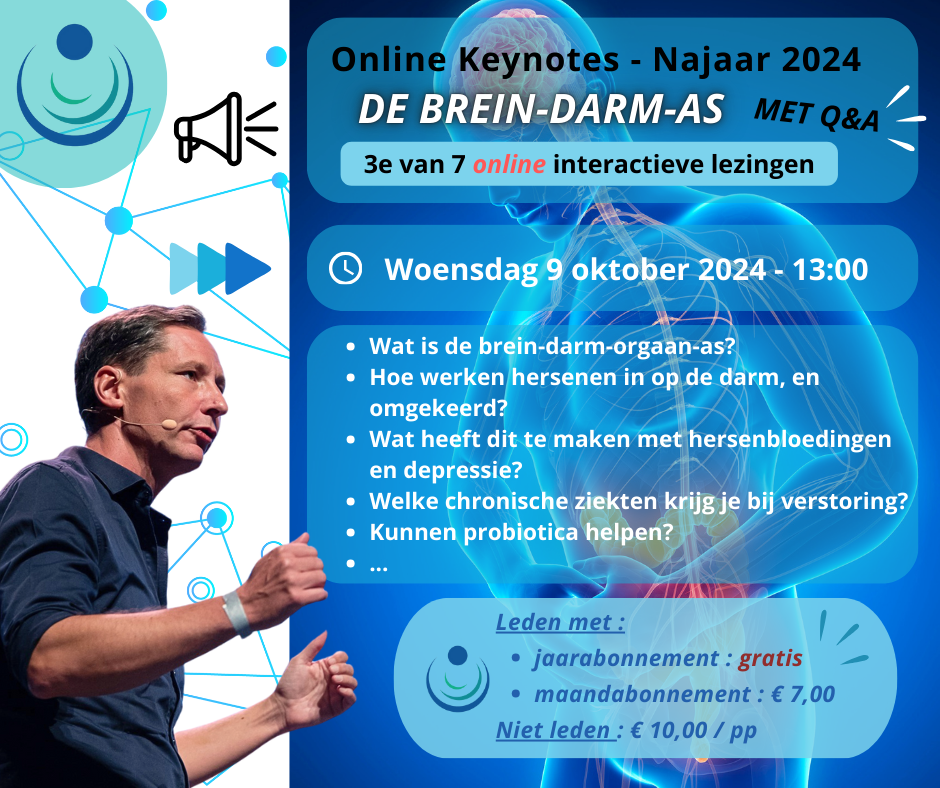 Online Keynotes - Najaar 2024
DE BREIN-DARM-AS
MET Q&A
3e van 7 online interactieve lezingen

Woensdag 9 oktober 2024 - 13:00

- Wat is de brein-darm-orgaan-as?
- Hoe werken hersenen in op de darm, en omgekeerd?
- Wat heeft dit te maken met hersenbloedingen en depressie?
- Welke chronische ziekten krijg je bij verstoring?
- Kunnen probiotica helpen?
- ...

Leden met :
- jaarabonnement : gratis
- maandabonnement : € 7,00
Niet leden : € 10,00 / pp